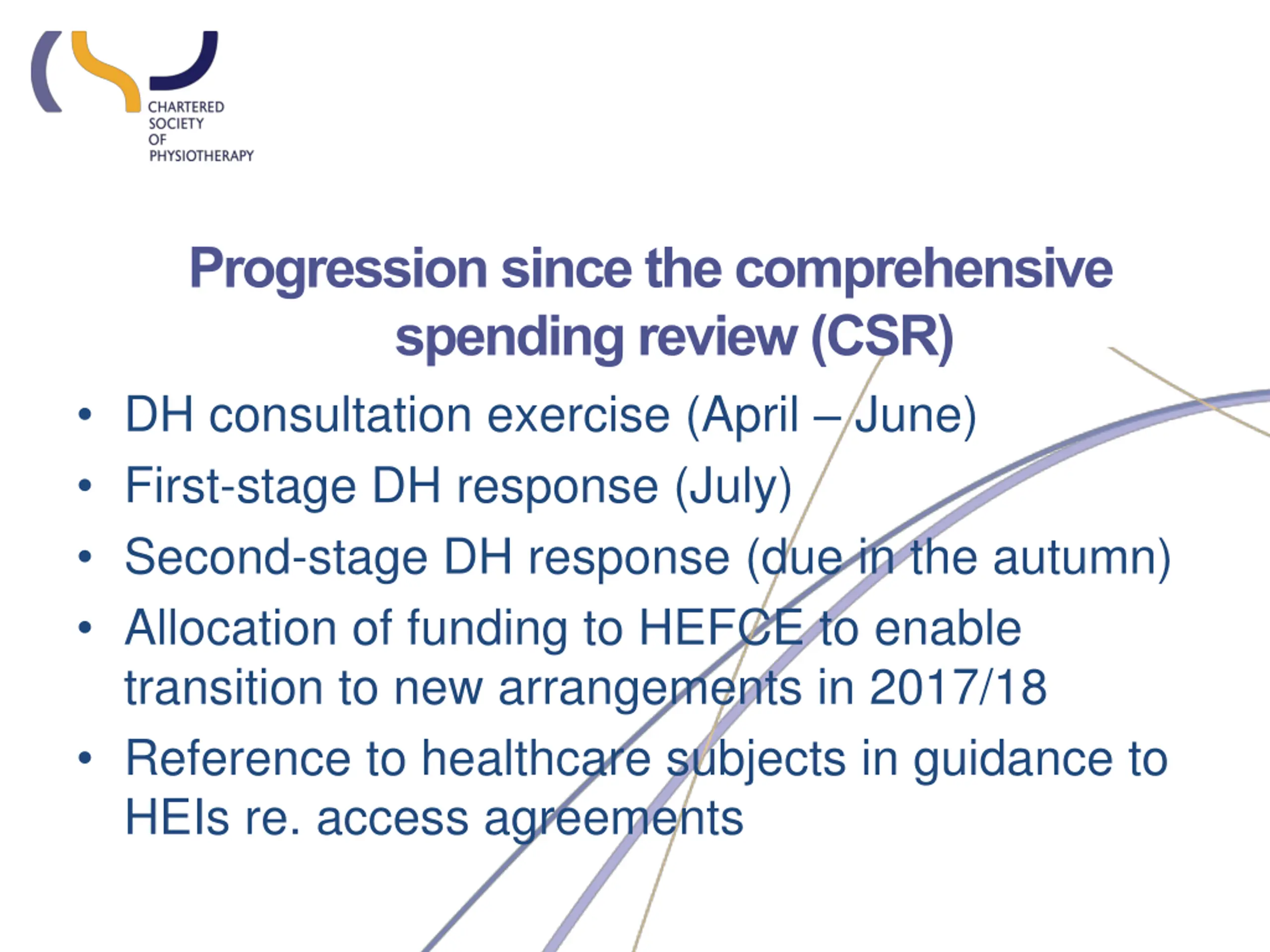 CHARTERED SOCIETY OF PHYSIOTHERAPY

Progression since the comprehensive spending review (CSR)

• DH consultation exercise (April – June)
• First-stage DH response (July)
• Second-stage DH response (due in the autumn)
• Allocation of funding to HEFCE to enable transition to new arrangements in 2017/18
• Reference to healthcare subjects in guidance to HEIs re. access agreements